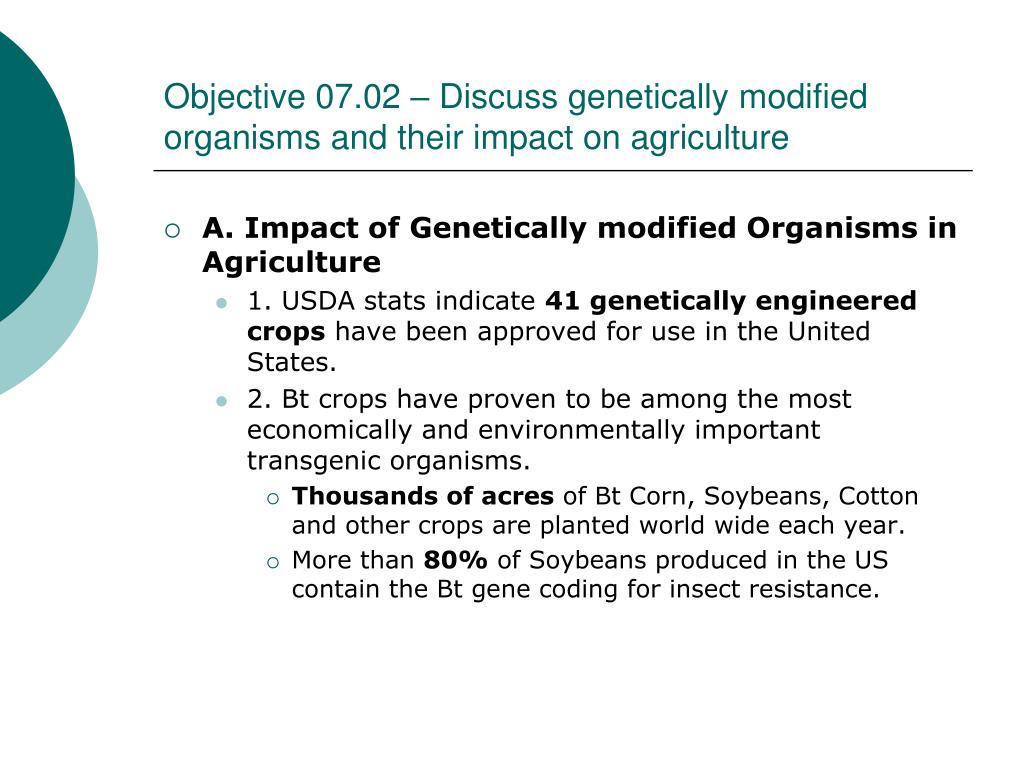 Objective 07.02 – Discuss genetically modified organisms and their impact on agriculture

A. Impact of Genetically modified Organisms in Agriculture

1. USDA stats indicate 41 genetically engineered crops have been approved for use in the United States.

2. Bt crops have proven to be among the most economically and environmentally important transgenic organisms.

Thousands of acres of Bt Corn, Soybeans, Cotton and other crops are planted world wide each year.

More than 80% of Soybeans produced in the US contain the Bt gene coding for insect resistance.